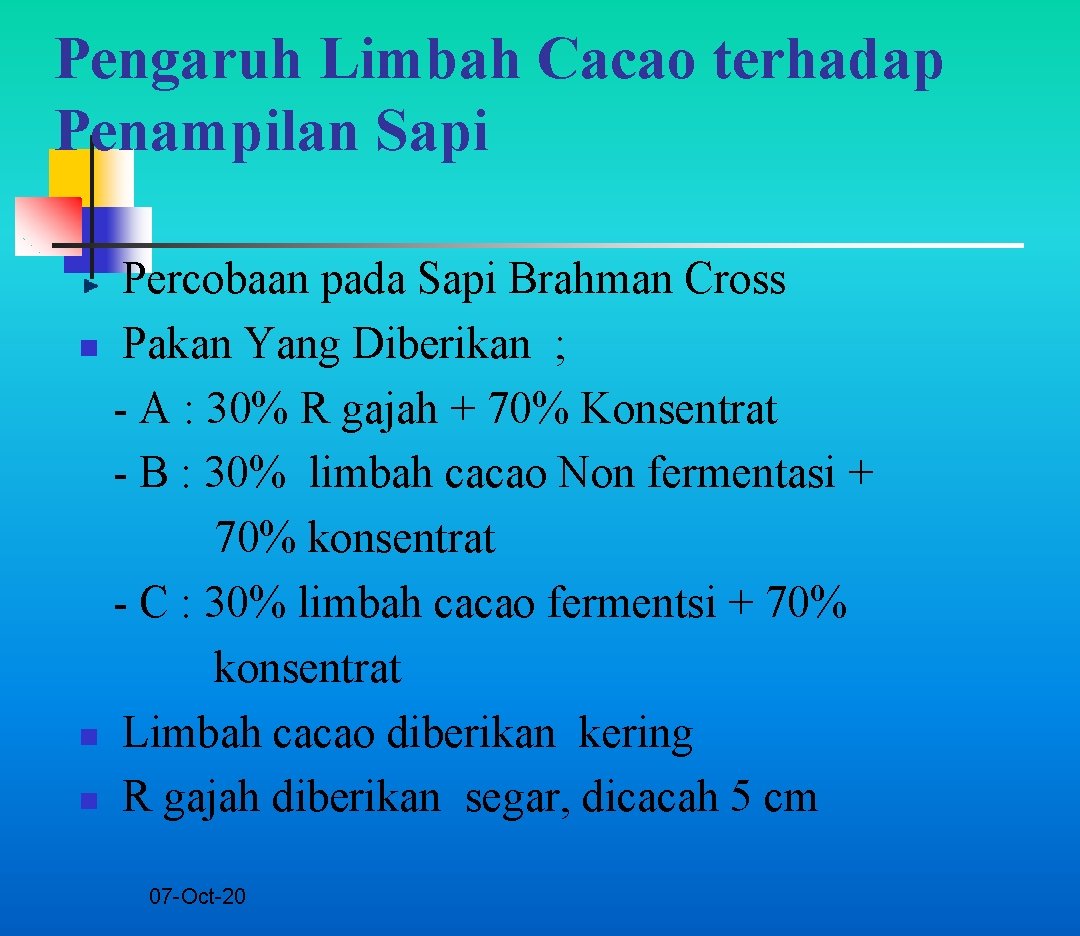 Pengaruh Limbah Cacao terhadap Penampilan Sapi

Percobaan pada Sapi Brahman Cross
Pakan Yang Diberikan ;
- A : 30% R gajah + 70% Konsentrat
- B : 30% limbah cacao Non fermentasi + 70% konsentrat
- C : 30% limbah cacao fermentsi + 70% konsentrat
Limbah cacao diberikan kering
R gajah diberikan segar, dicacah 5 cm

07-Oct-20